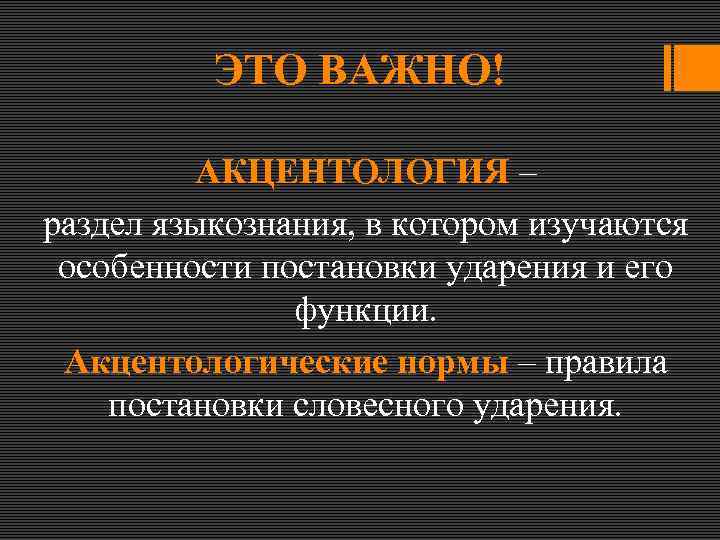 ЭТО ВАЖНО!

АКЦЕНТОЛОГИЯ – раздел языкознания, в котором изучаются особенности постановки ударения и его функции.

Акцентологические нормы – правила постановки словесного ударения.